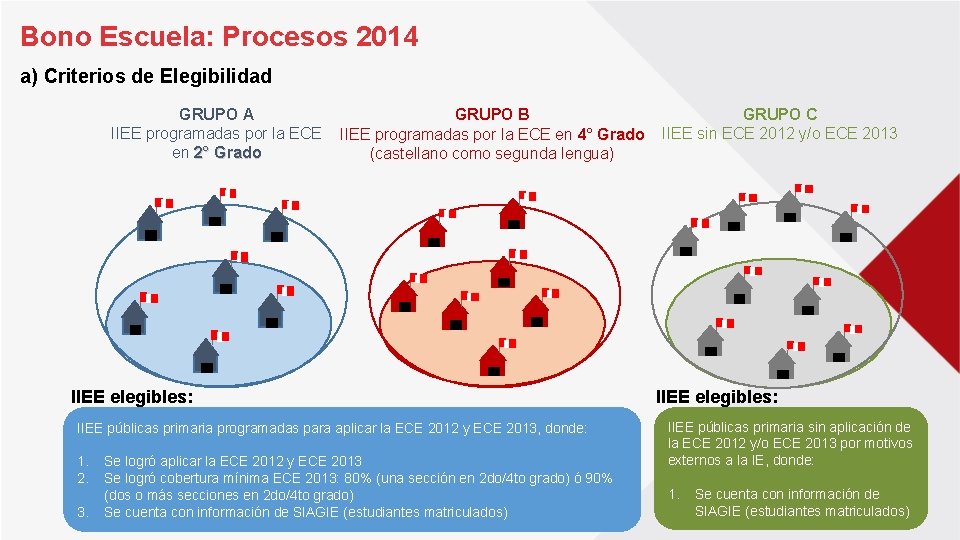 Bono Escuela: Procesos 2014

a) Criterios de Elegibilidad

GRUPO A
IIEE programadas por la ECE en 2° Grado

GRUPO B
IIEE programadas por la ECE en 4° Grado (castellano como segunda lengua)

GRUPO C
IIEE sin ECE 2012 y/o ECE 2013

IIEE elegibles:

IIEE públicas primaria programadas para aplicar la ECE 2012 y ECE 2013, donde:

1. Se logró aplicar la ECE 2012 y ECE 2013
2. Se logró cobertura mínima ECE 2013: 80% (una sección en 2do/4to grado) ó 90% (dos o más secciones en 2do/4to grado)
3. Se cuenta con información de SIAGIE (estudiantes matriculados)

IIEE elegibles:

IIEE públicas primaria sin aplicación de la ECE 2012 y/o ECE 2013 por motivos externos a la IE, donde:

1. Se cuenta con información de SIAGIE (estudiantes matriculados)